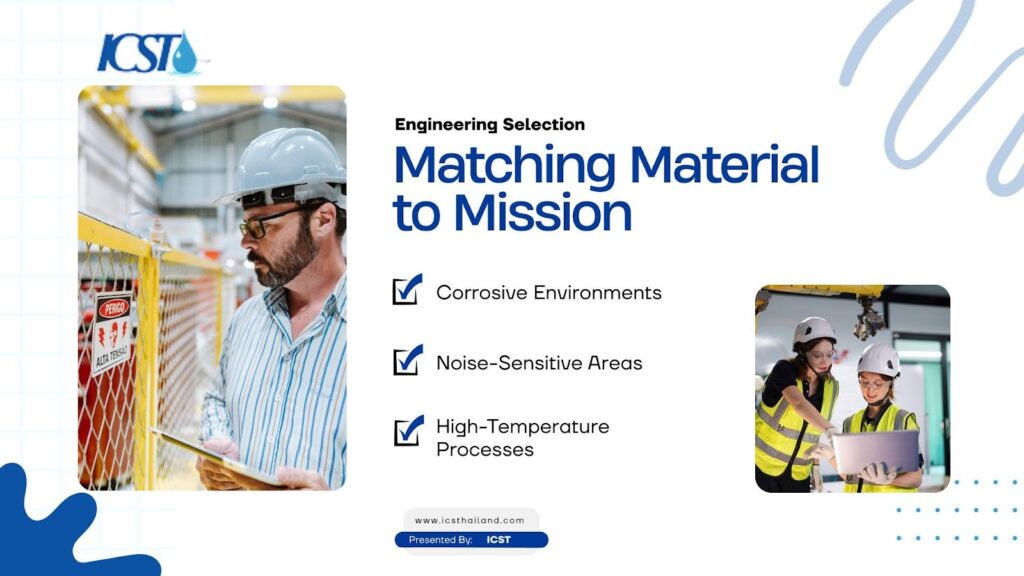 ICST

PERIGO
ALTA TENSÃO

Engineering Selection

Matching Material to Mission

Corrosive Environments

Noise-Sensitive Areas

High-Temperature Processes

www.icsthailand.com

Presented By: ICST